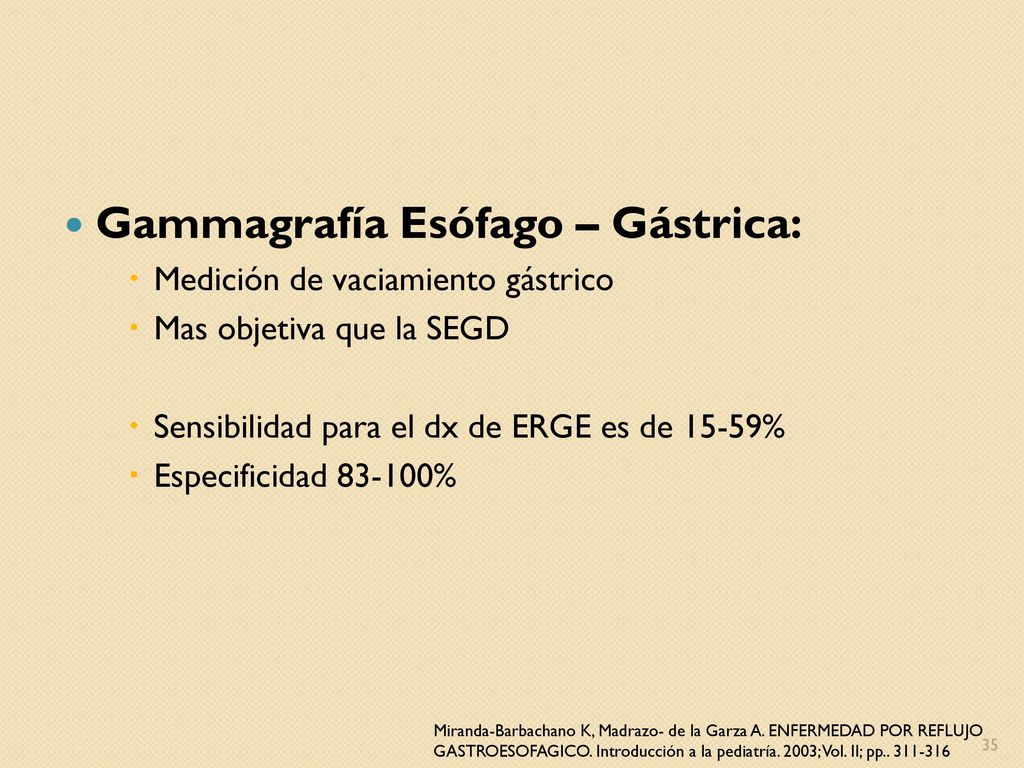 Gammagrafía Esófago – Gástrica:

Medición de vaciamiento gástrico
Mas objetiva que la SEGD

Sensibilidad para el dx de ERGE es de 15-59%
Especificidad 83-100%

Miranda-Barbachano K, Madrazo- de la Garza A. ENFERMEDAD POR REFLUJO GASTROESOFAGICO. Introducción a la pediatría. 2003; Vol. II; pp.. 311-316

35